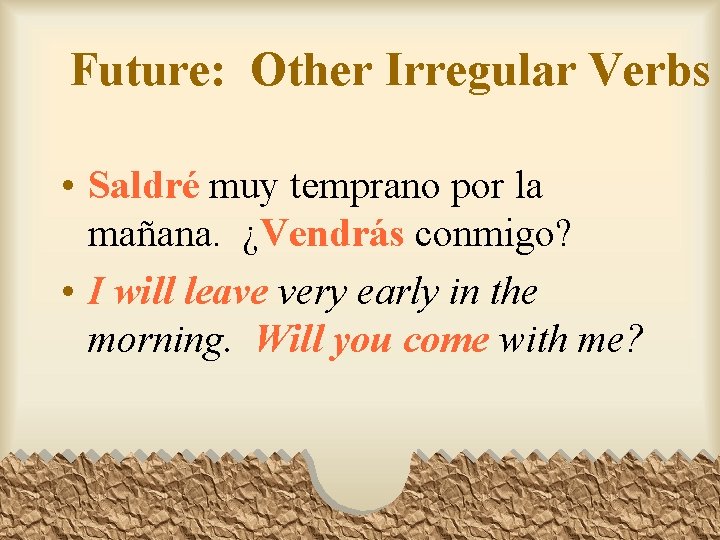 Future: Other Irregular Verbs

• Saldré muy temprano por la mañana. ¿Vendrás conmigo?

• I will leave very early in the morning. Will you come with me?